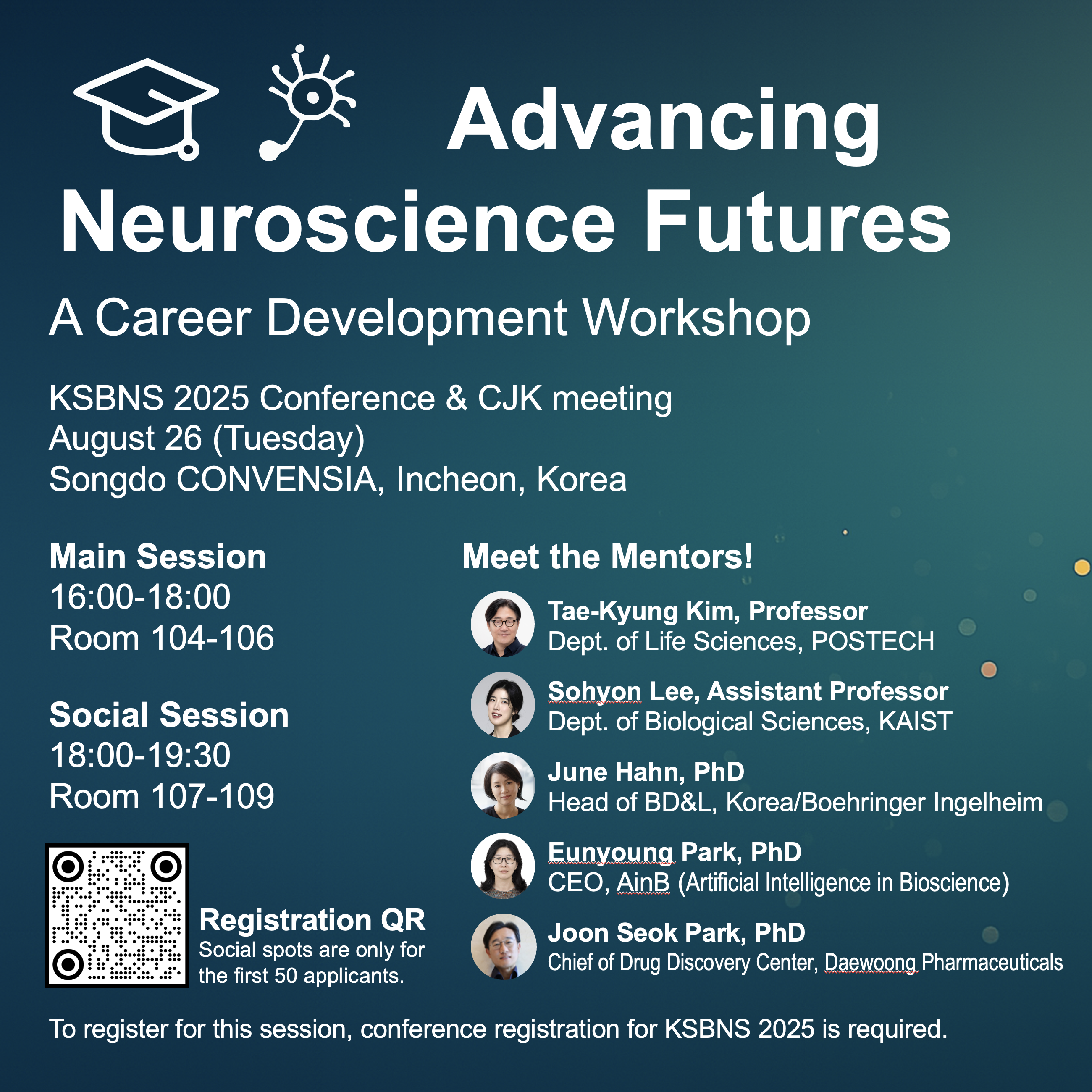 Advancing Neuroscience Futures

A Career Development Workshop

KSBNS 2025 Conference & CJK meeting
August 26 (Tuesday)
Songdo CONVENSIA, Incheon, Korea

Main Session
16:00-18:00
Room 104-106

Social Session
18:00-19:30
Room 107-109

Registration QR
Social spots are only for the first 50 applicants.

Meet the Mentors!

Tae-Kyung Kim, Professor
Dept. of Life Sciences, POSTECH

Sohyon Lee, Assistant Professor
Dept. of Biological Sciences, KAIST

June Hahn, PhD
Head of BD&L, Korea/Boehringer Ingelheim

Eunyoung Park, PhD
CEO, AinB (Artificial Intelligence in Bioscience)

Joon Seok Park, PhD
Chief of Drug Discovery Center, Daewoong Pharmaceuticals

To register for this session, conference registration for KSBNS 2025 is required.